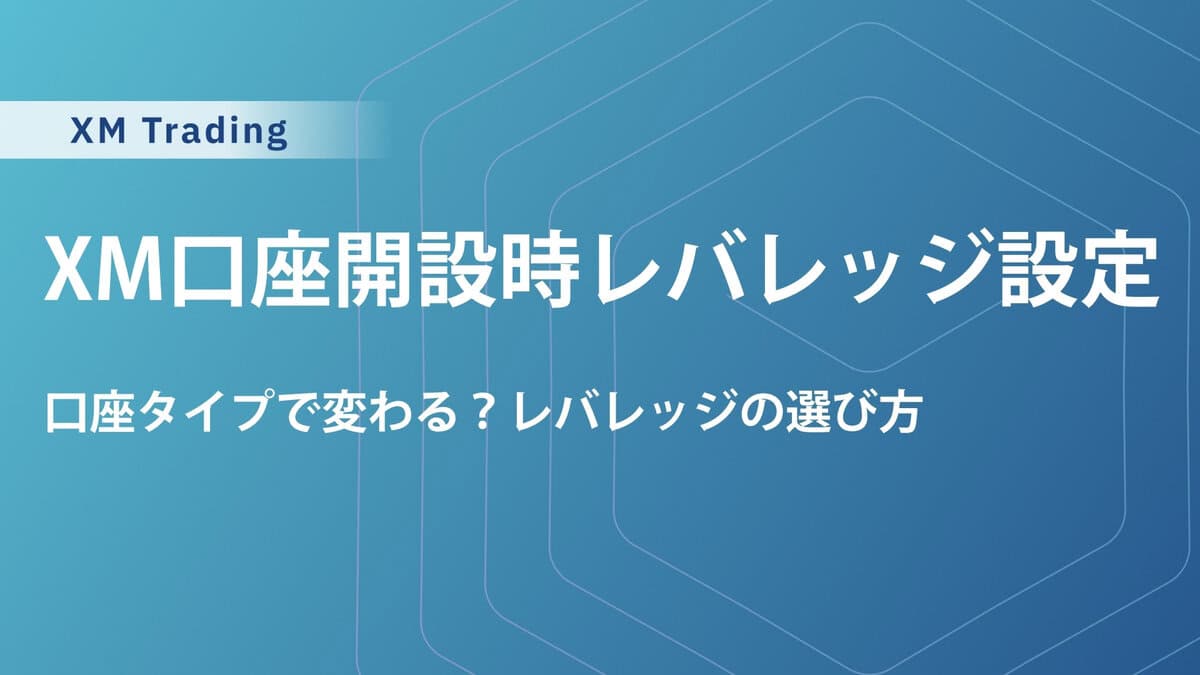 XM Trading

XM口座開設時レバレッジ設定

口座タイプで変わる？レバレッジの選び方